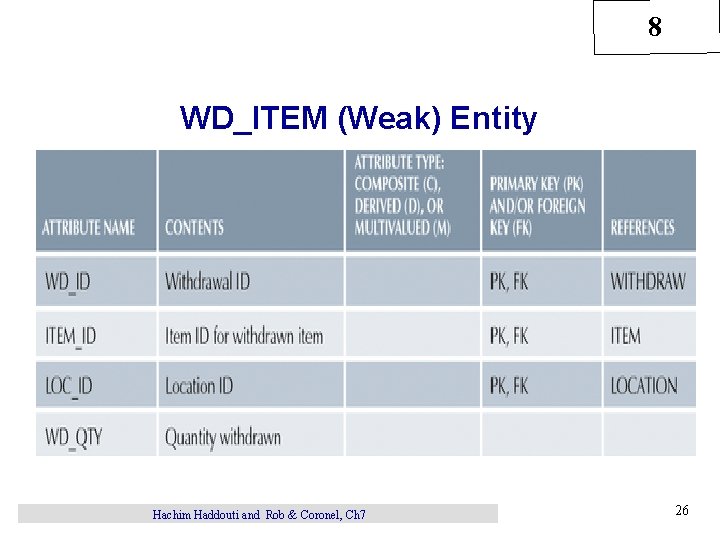 8

WD_ITEM (Weak) Entity

| ATTRIBUTE NAME | CONTENTS | ATTRIBUTE TYPE: COMPOSITE (C), DERIVED (D), OR MULTIVALUED (M) | PRIMARY KEY (PK) AND/OR FOREIGN KEY (FK) | REFERENCES |
|---|---|---|---|---|
| WD_ID | Withdrawal ID | | PK, FK | WITHDRAW |
| ITEM_ID | Item ID for withdrawn item | | PK, FK | ITEM |
| LOC_ID | Location ID | | PK, FK | LOCATION |
| WD_QTY | Quantity withdrawn | | | |

Hachim Haddouti and Rob & Coronel, Ch7

26